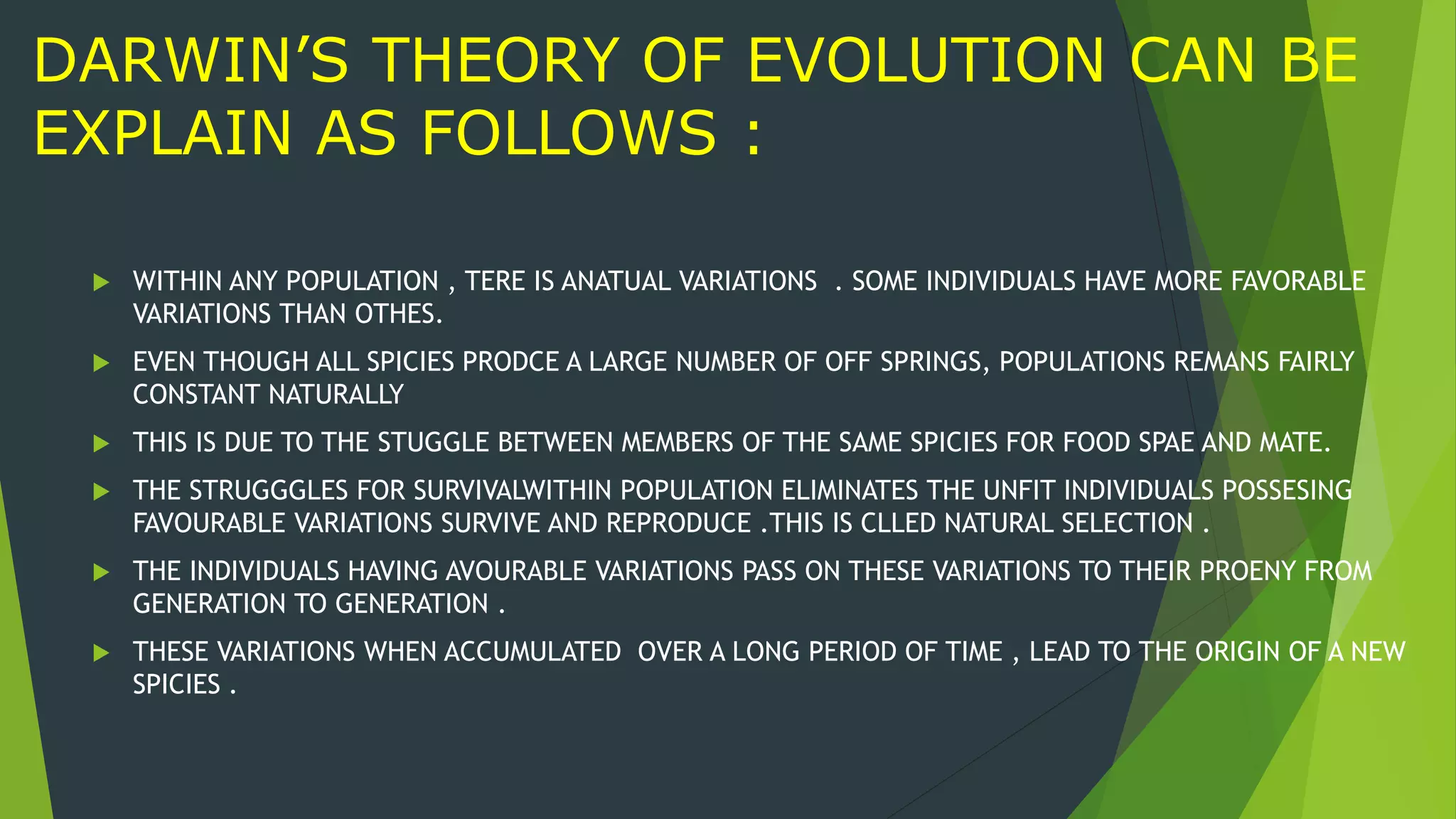 DARWIN'S THEORY OF EVOLUTION CAN BE EXPLAIN AS FOLLOWS :

WITHIN ANY POPULATION , TERE IS ANATUAL VARIATIONS . SOME INDIVIDUALS HAVE MORE FAVORABLE VARIATIONS THAN OTHES.

EVEN THOUGH ALL SPICIES PRODCE A LARGE NUMBER OF OFF SPRINGS, POPULATIONS REMANS FAIRLY CONSTANT NATURALLY

THIS IS DUE TO THE STUGGLE BETWEEN MEMBERS OF THE SAME SPICIES FOR FOOD SPAE AND MATE.

THE STRUGGGLES FOR SURVIVALWITHIN POPULATION ELIMINATES THE UNFIT INDIVIDUALS POSSESING FAVOURABLE VARIATIONS SURVIVE AND REPRODUCE .THIS IS CLLED NATURAL SELECTION .

THE INDIVIDUALS HAVING AVOURABLE VARIATIONS PASS ON THESE VARIATIONS TO THEIR PROENY FROM GENERATION TO GENERATION .

THESE VARIATIONS WHEN ACCUMULATED OVER A LONG PERIOD OF TIME , LEAD TO THE ORIGIN OF A NEW SPICIES .